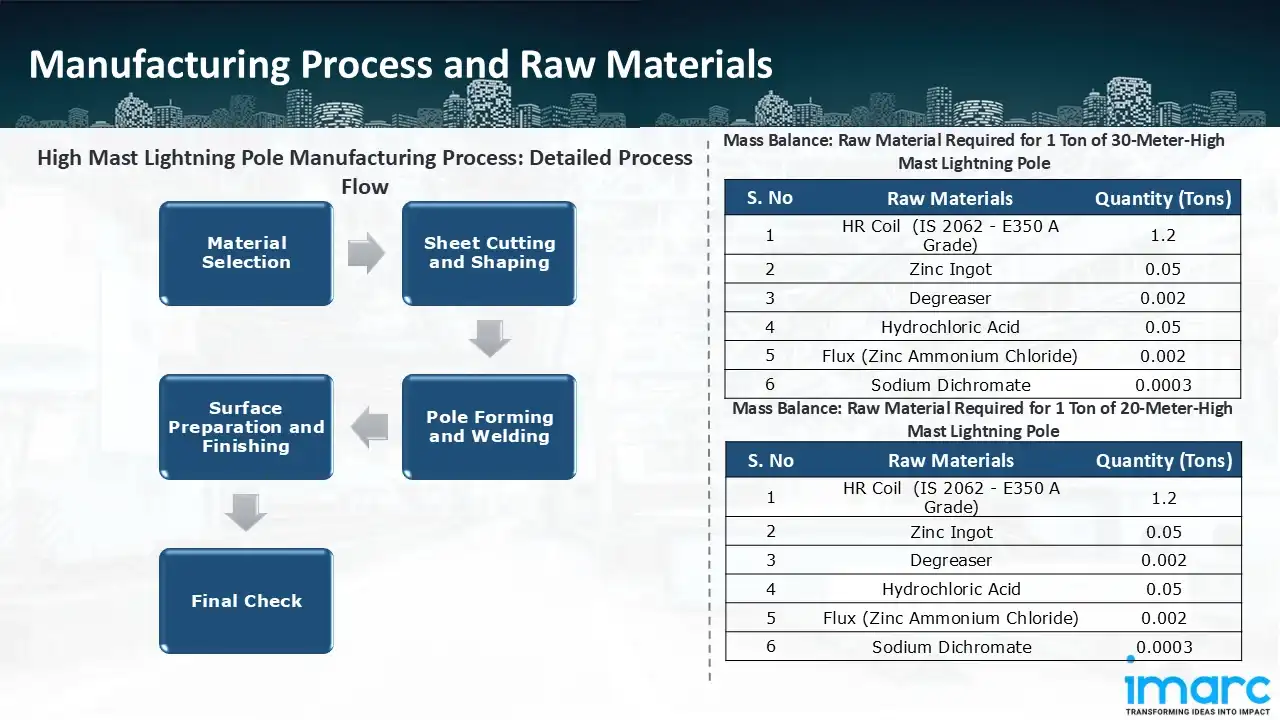 Manufacturing Process and Raw Materials

High Mast Lightning Pole Manufacturing Process: Detailed Process Flow

Material Selection

Sheet Cutting and Shaping

Pole Forming and Welding

Surface Preparation and Finishing

Final Check

Mass Balance: Raw Material Required for 1 Ton of 30-Meter-High Mast Lightning Pole

| S. No | Raw Materials | Quantity (Tons) |
|---|---|---|
| 1 | HR Coil (IS 2062 - E350 A Grade) | 1.2 |
| 2 | Zinc Ingot | 0.05 |
| 3 | Degreaser | 0.002 |
| 4 | Hydrochloric Acid | 0.05 |
| 5 | Flux (Zinc Ammonium Chloride) | 0.002 |
| 6 | Sodium Dichromate | 0.0003 |

Mass Balance: Raw Material Required for 1 Ton of 20-Meter-High Mast Lightning Pole

| S. No | Raw Materials | Quantity (Tons) |
|---|---|---|
| 1 | HR Coil (IS 2062 - E350 A Grade) | 1.2 |
| 2 | Zinc Ingot | 0.05 |
| 3 | Degreaser | 0.002 |
| 4 | Hydrochloric Acid | 0.05 |
| 5 | Flux (Zinc Ammonium Chloride) | 0.002 |
| 6 | Sodium Dichromate | 0.0003 |

imarc
TRANSFORMING IDEAS INTO IMPACT